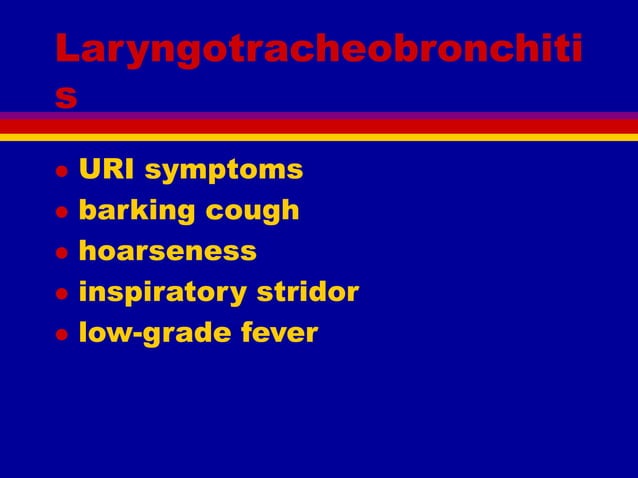 Laryngotracheobronchitis

- URI symptoms
- barking cough
- hoarseness
- inspiratory stridor
- low-grade fever